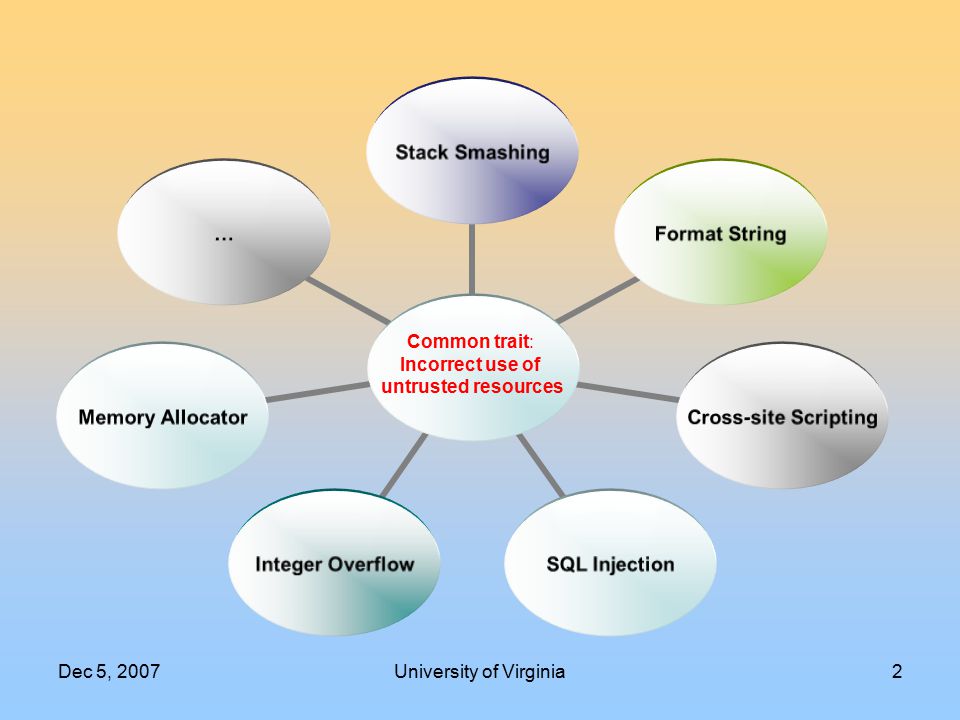 Stack Smashing

…

Format String

Common trait: Incorrect use of untrusted resources

Memory Allocator

Cross-site Scripting

Integer Overflow

SQL Injection

Dec 5, 2007 University of Virginia 2